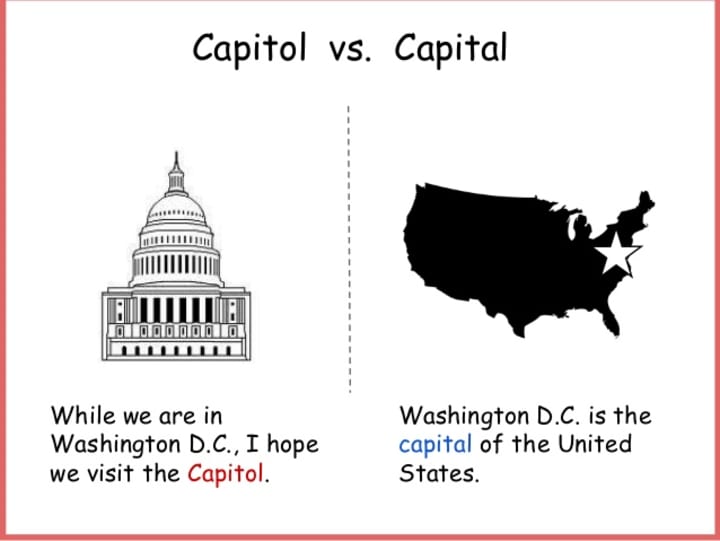 Capitol vs. Capital

While we are in Washington D.C., I hope we visit the Capitol.

Washington D.C. is the capital of the United States.